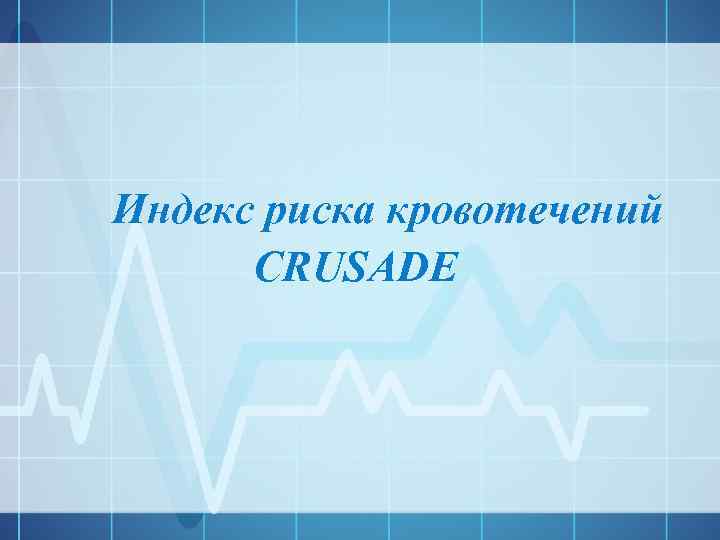 Индекс риска кровотечений CRUSADE